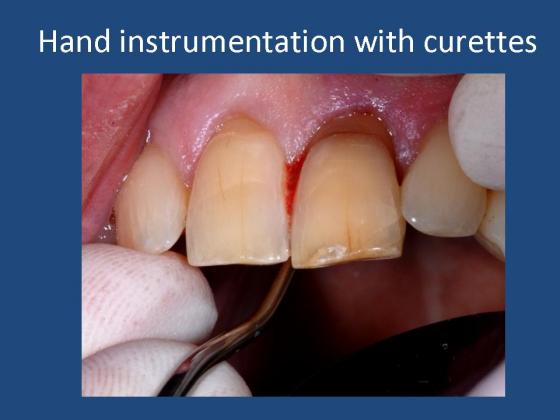 Hand instrumentation with curettes